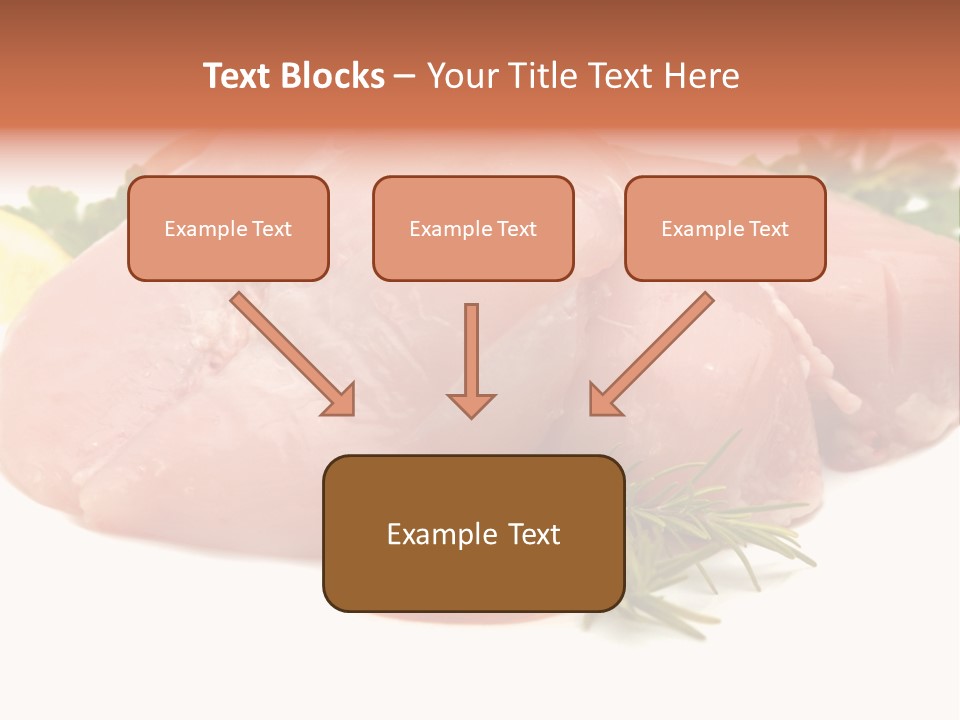 Text Blocks – Your Title Text Here

Example Text

Example Text

Example Text

Example Text